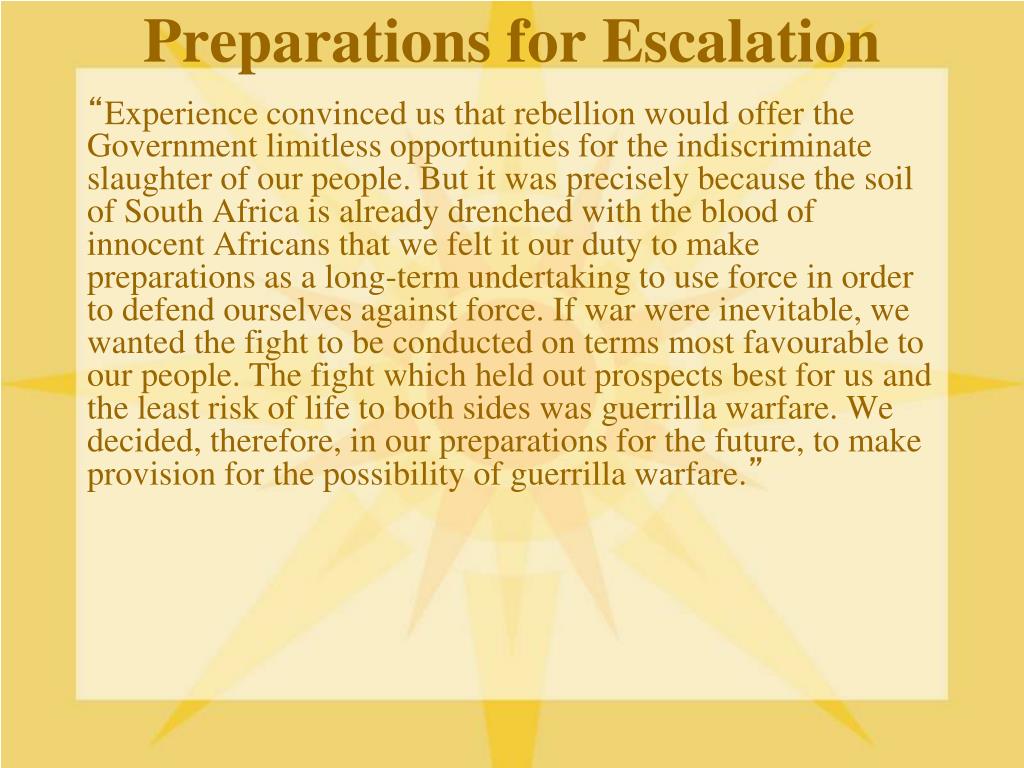 Preparations for Escalation

“Experience convinced us that rebellion would offer the Government limitless opportunities for the indiscriminate slaughter of our people. But it was precisely because the soil of South Africa is already drenched with the blood of innocent Africans that we felt it our duty to make preparations as a long-term undertaking to use force in order to defend ourselves against force. If war were inevitable, we wanted the fight to be conducted on terms most favourable to our people. The fight which held out prospects best for us and the least risk of life to both sides was guerrilla warfare. We decided, therefore, in our preparations for the future, to make provision for the possibility of guerrilla warfare.”